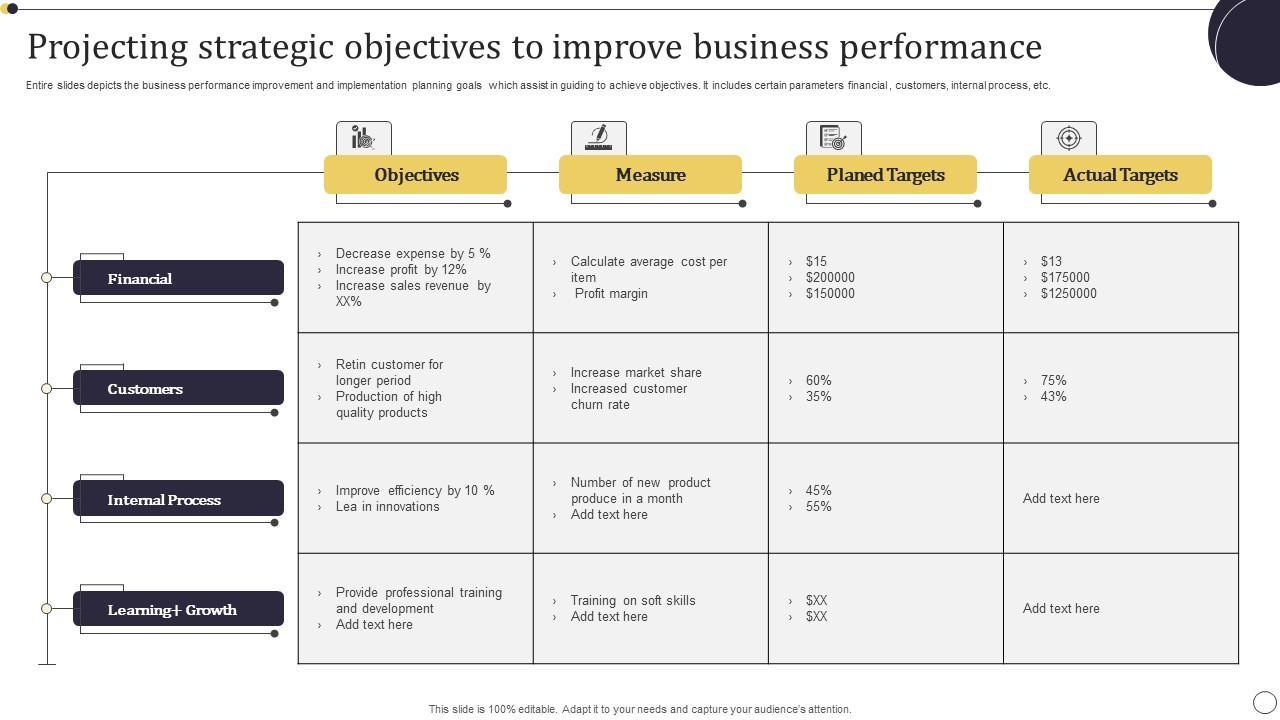 Projecting strategic objectives to improve business performance

Entire slides depicts the business performance improvement and implementation planning goals which assist in guiding to achieve objectives. It includes certain parameters financial , customers, internal process, etc.

| | Objectives | Measure | Planed Targets | Actual Targets |
|---|---|---|---|---|
| Financial | › Decrease expense by 5 % › Increase profit by 12% › Increase sales revenue by XX% | › Calculate average cost per item › Profit margin | › $15 › $200000 › $150000 | › $13 › $175000 › $1250000 |
| Customers | › Retin customer for longer period › Production of high quality products | › Increase market share › Increased customer churn rate | › 60% › 35% | › 75% › 43% |
| Internal Process | › Improve efficiency by 10 % › Lea in innovations | › Number of new product produce in a month › Add text here | › 45% › 55% | Add text here |
| Learning+ Growth | › Provide professional training and development › Add text here | › Training on soft skills › Add text here | › $XX › $XX | Add text here |

This slide is 100% editable. Adapt it to your needs and capture your audience's attention.